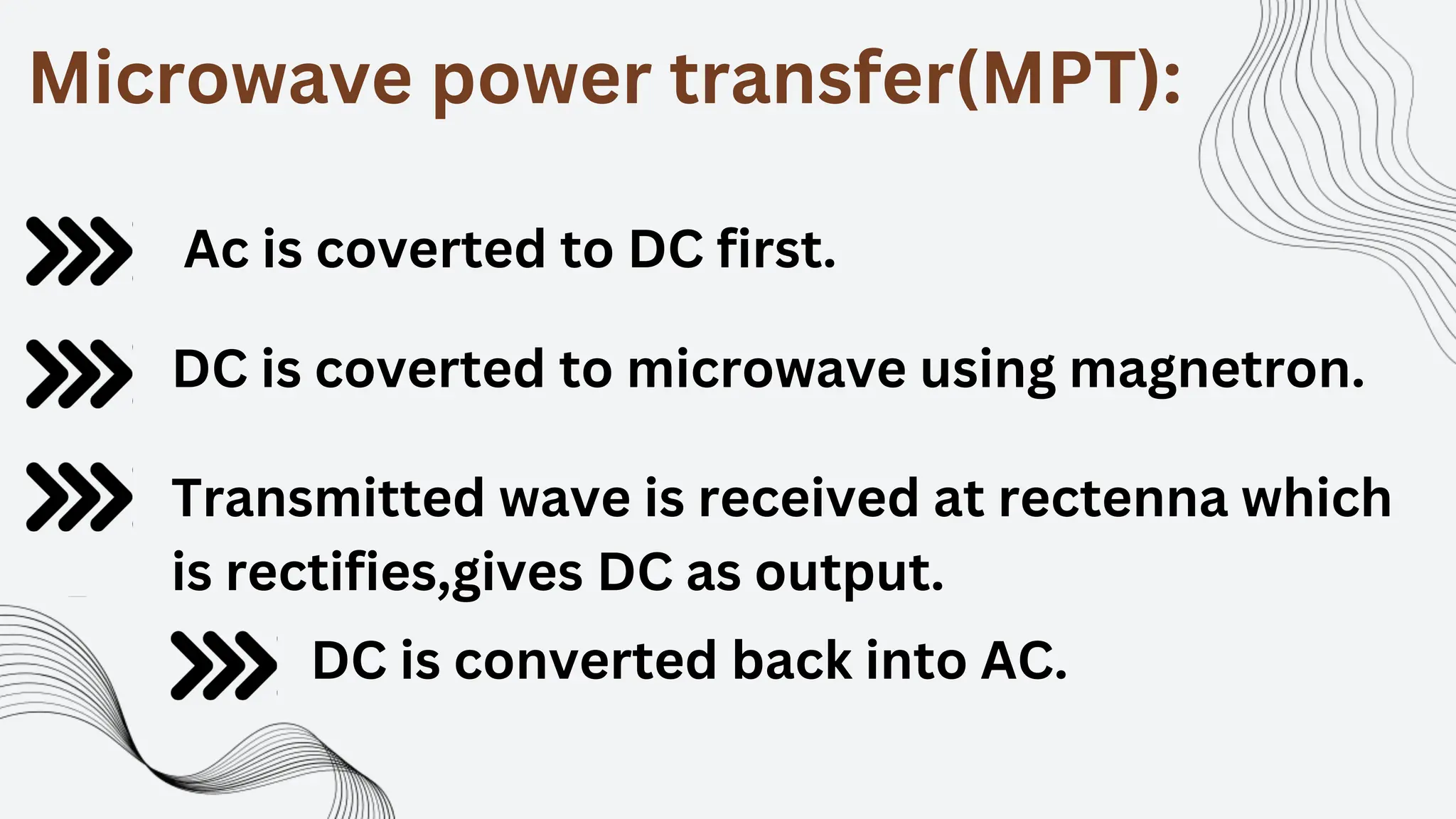 Microwave power transfer(MPT):

Ac is coverted to DC first.

DC is coverted to microwave using magnetron.

Transmitted wave is received at rectenna which is rectifies,gives DC as output.

DC is converted back into AC.